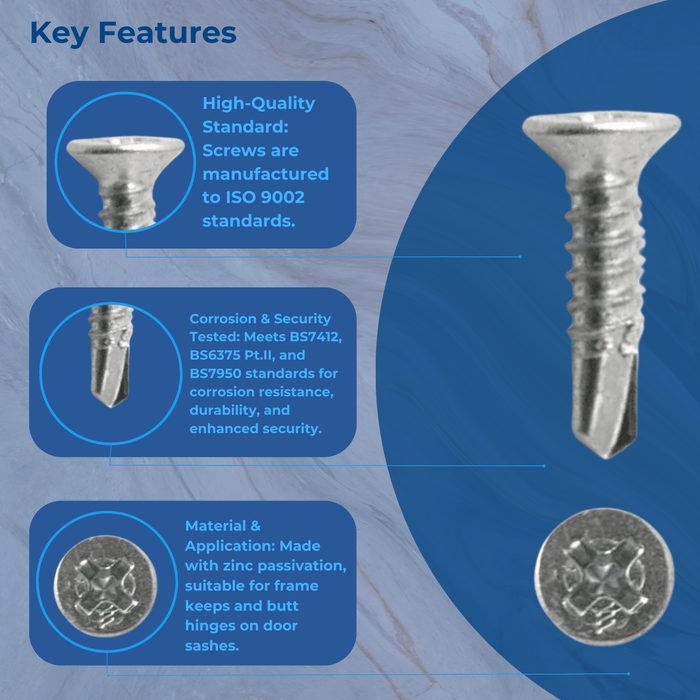 Key Features

High-Quality Standard: Screws are manufactured to ISO 9002 standards.

Corrosion & Security Tested: Meets BS7412, BS6375 Pt.II, and BS7950 standards for corrosion resistance, durability, and enhanced security.

Material & Application: Made with zinc passivation, suitable for frame keeps and butt hinges on door sashes.